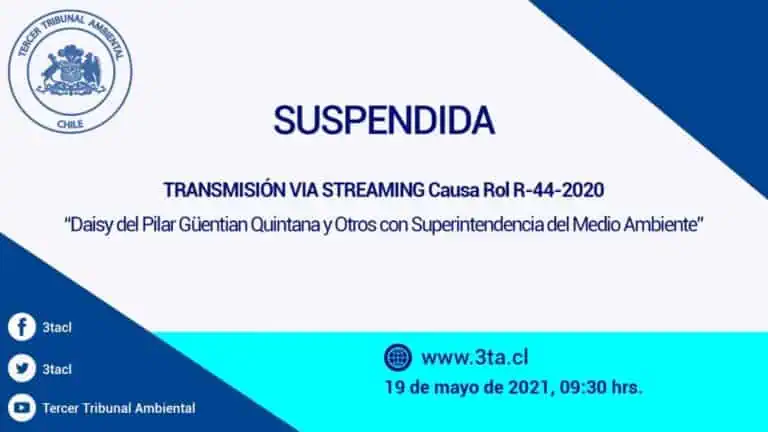 TERCER TRIBUNAL AMBIENTAL
CHILE

SUSPENDIDA

TRANSMISIÓN VIA STREAMING Causa Rol R-44-2020

"Daisy del Pilar Güentian Quintana y Otros con Superintendencia del Medio Ambiente"

3tacl

3tacl

Tercer Tribunal Ambiental

www.3ta.cl

19 de mayo de 2021, 09:30 hrs.